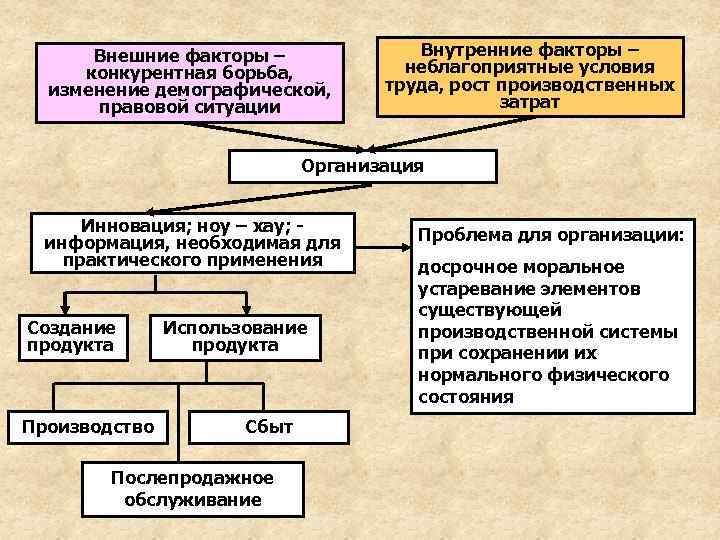 Внешние факторы – конкурентная борьба, изменение демографической, правовой ситуации

Внутренние факторы – неблагоприятные условия труда, рост производственных затрат

Организация

Инновация; ноу – хау; - информация, необходимая для практического применения

Проблема для организации:

досрочное моральное устаревание элементов существующей производственной системы при сохранении их нормального физического состояния

Создание продукта

Использование продукта

Производство

Сбыт

Послепродажное обслуживание